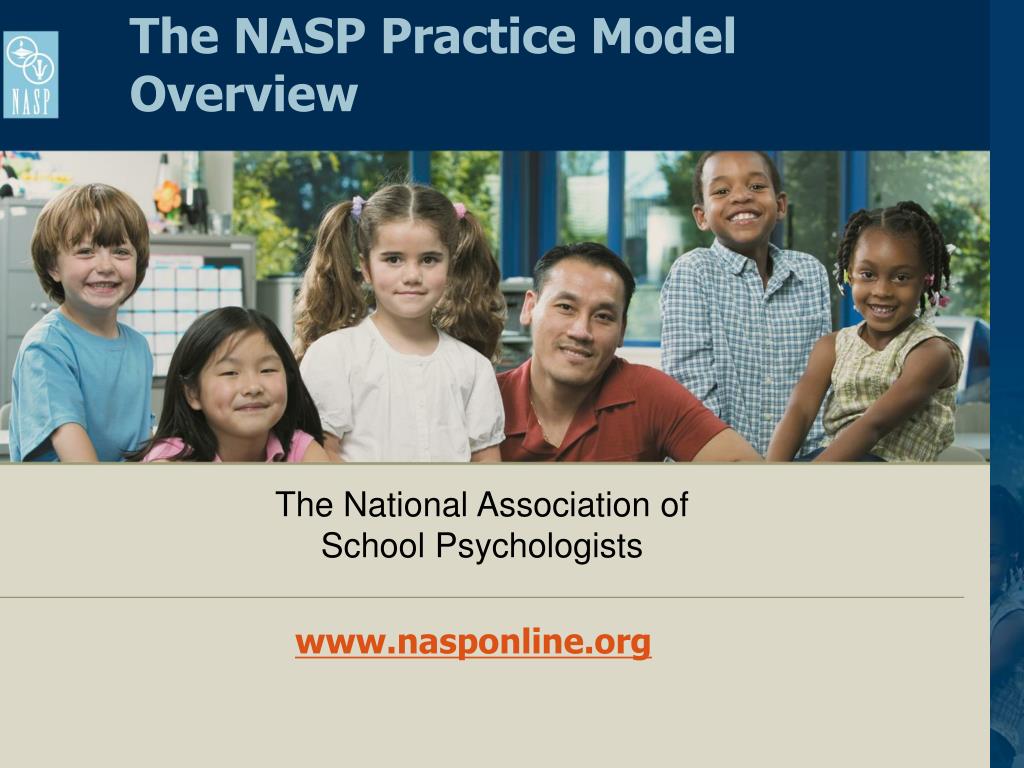 NASP

The NASP Practice Model Overview

The National Association of School Psychologists

www.nasponline.org